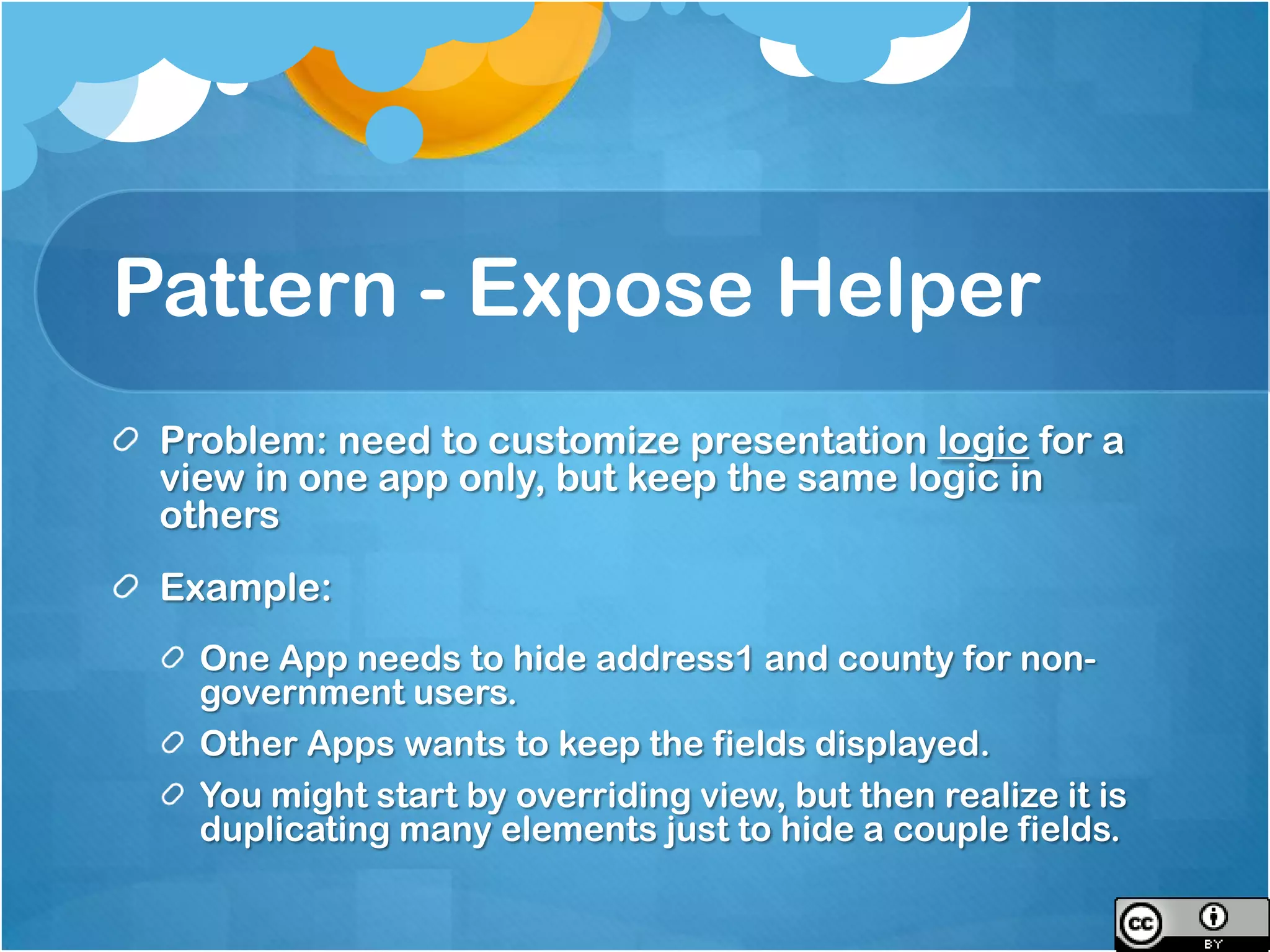 Pattern - Expose Helper

Problem: need to customize presentation logic for a view in one app only, but keep the same logic in others

Example:

One App needs to hide address1 and county for non-government users.

Other Apps wants to keep the fields displayed.

You might start by overriding view, but then realize it is duplicating many elements just to hide a couple fields.

cc BY